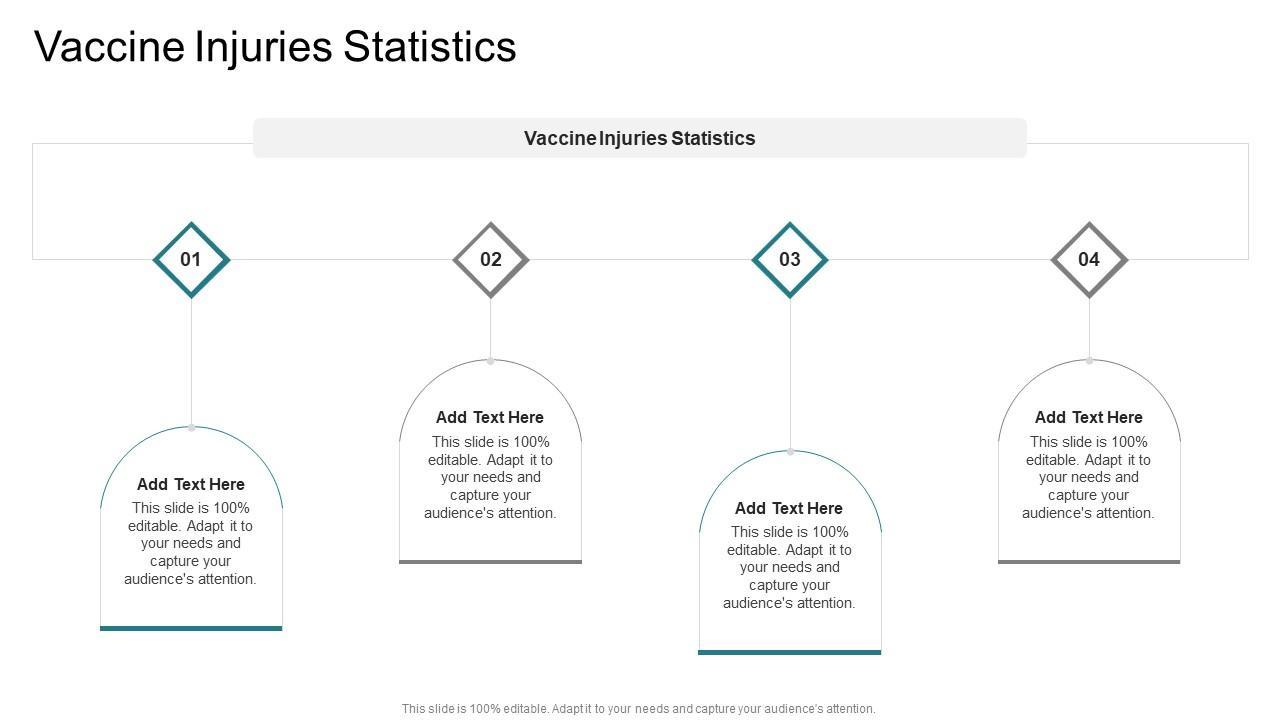 Vaccine Injuries Statistics

Vaccine Injuries Statistics

01

02

03

04

Add Text Here
This slide is 100% editable. Adapt it to your needs and capture your audience's attention.

Add Text Here
This slide is 100% editable. Adapt it to your needs and capture your audience's attention.

Add Text Here
This slide is 100% editable. Adapt it to your needs and capture your audience's attention.

Add Text Here
This slide is 100% editable. Adapt it to your needs and capture your audience's attention.

This slide is 100% editable. Adapt it to your needs and capture your audience's attention.